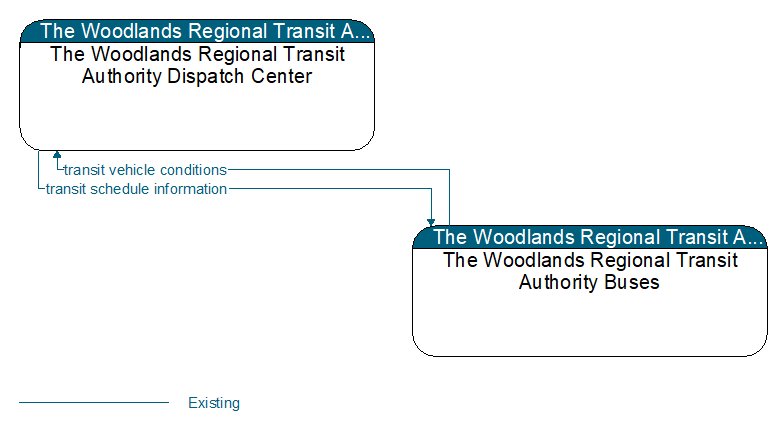 The Woodlands Regional Transit A...
The Woodlands Regional Transit Authority Dispatch Center

transit vehicle conditions
transit schedule information

The Woodlands Regional Transit A...
The Woodlands Regional Transit Authority Buses

Existing